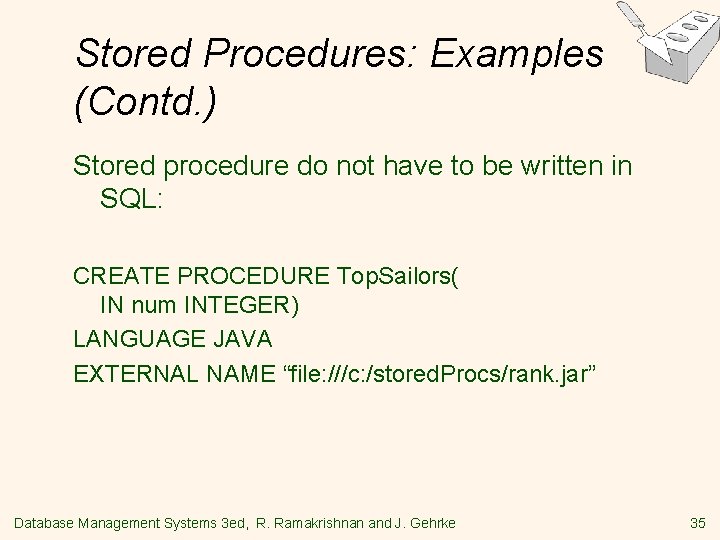 Stored Procedures: Examples (Contd.)

Stored procedure do not have to be written in SQL:

CREATE PROCEDURE TopSailors(
IN num INTEGER)
LANGUAGE JAVA
EXTERNAL NAME “file:///c:/storedProcs/rank.jar”

Database Management Systems 3ed, R. Ramakrishnan and J. Gehrke 35